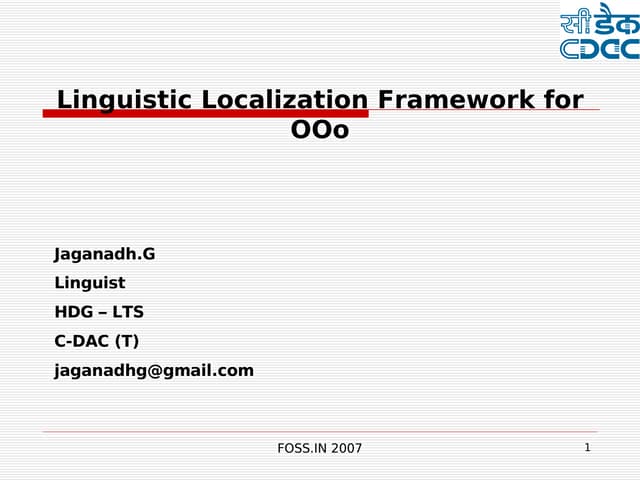 सी डैक
CDAC

Linguistic Localization Framework for OOo

Jaganadh.G

Linguist

HDG – LTS

C-DAC (T)

jaganadhg@gmail.com

FOSS.IN 2007

1